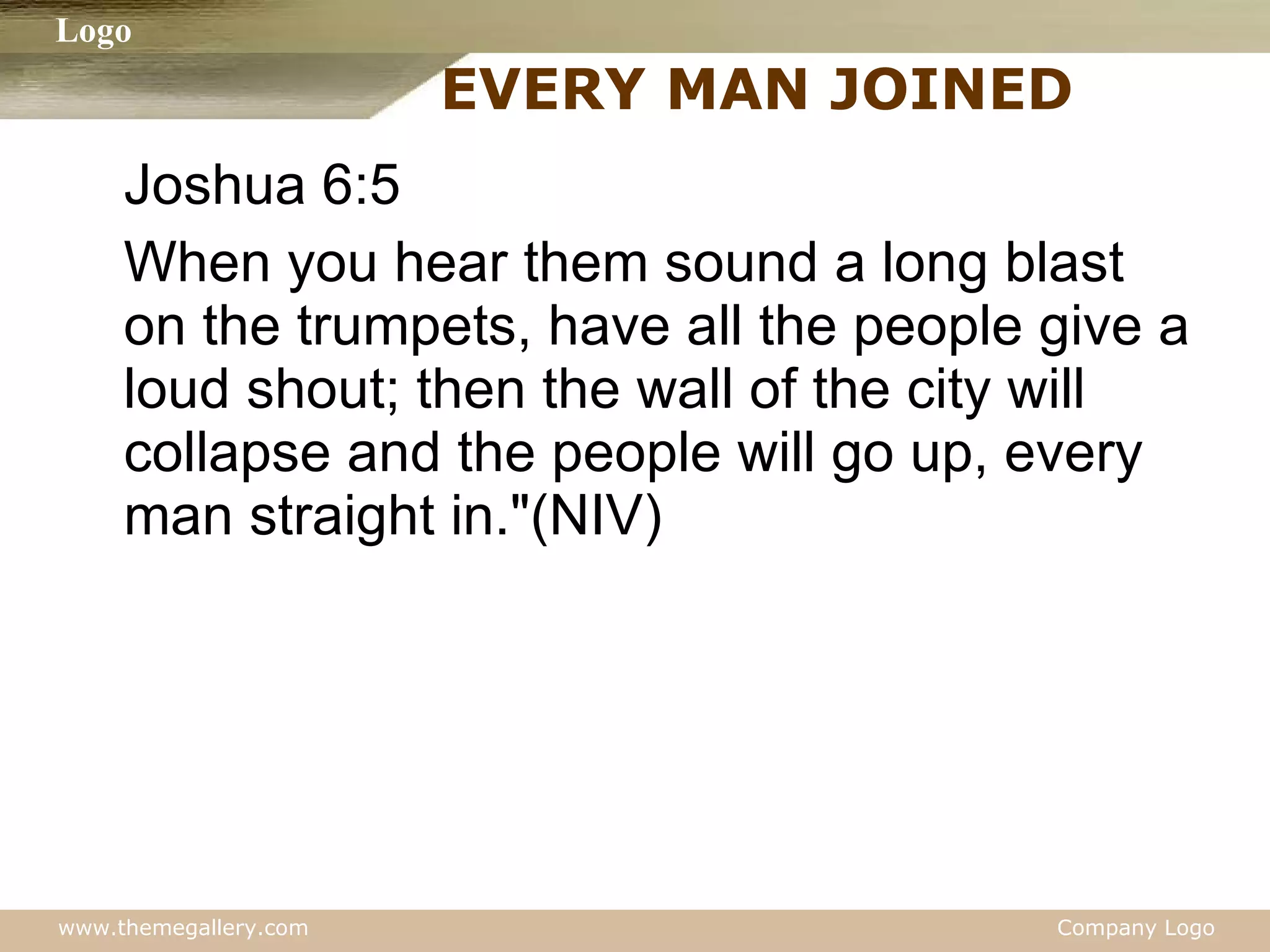 Logo

EVERY MAN JOINED

Joshua 6:5

When you hear them sound a long blast on the trumpets, have all the people give a loud shout; then the wall of the city will collapse and the people will go up, every man straight in."(NIV)

www.themegallery.com

Company Logo